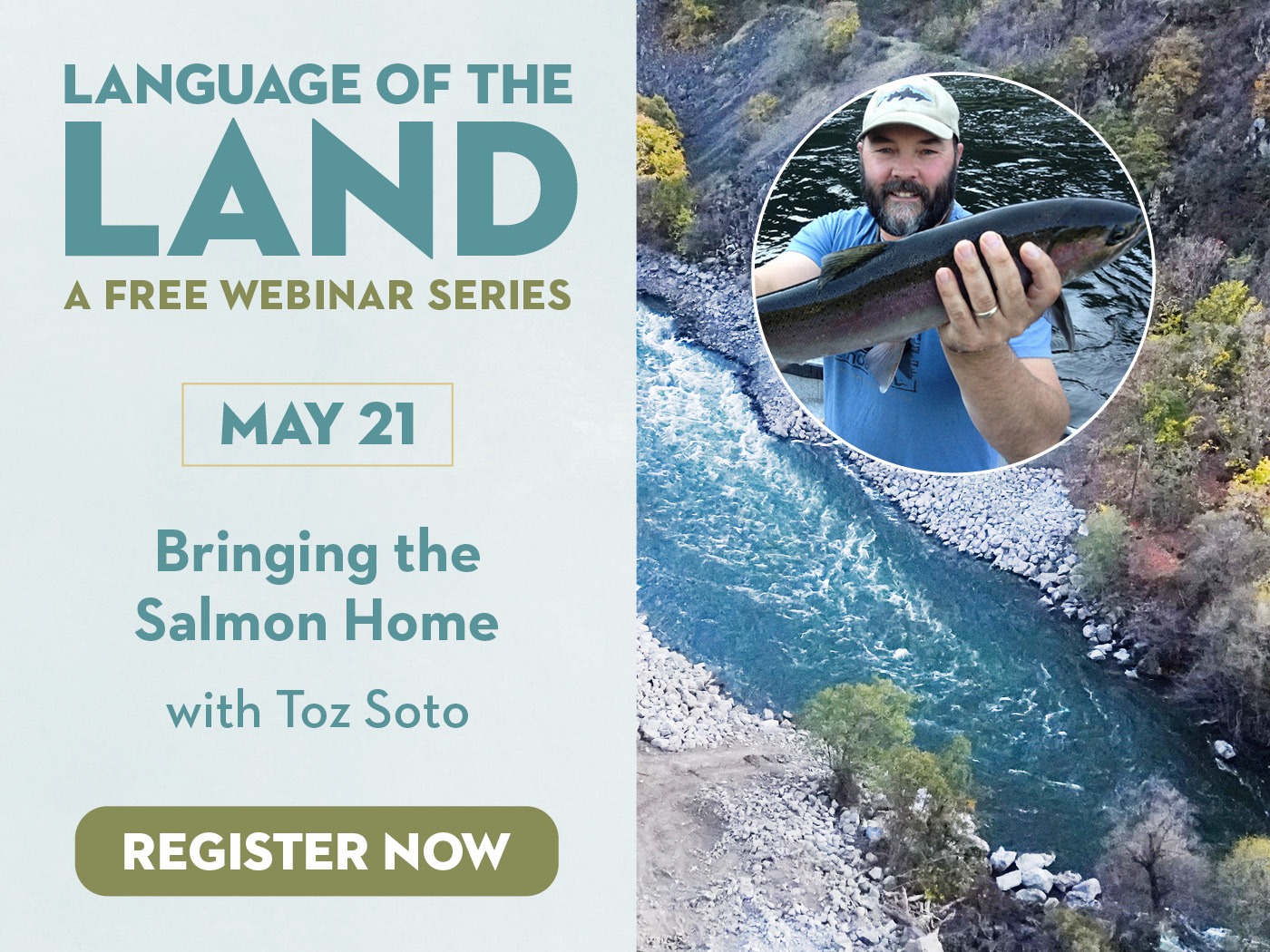 LANGUAGE OF THE
LAND
A FREE WEBINAR SERIES

MAY 21

Bringing the Salmon Home

with Toz Soto

REGISTER NOW